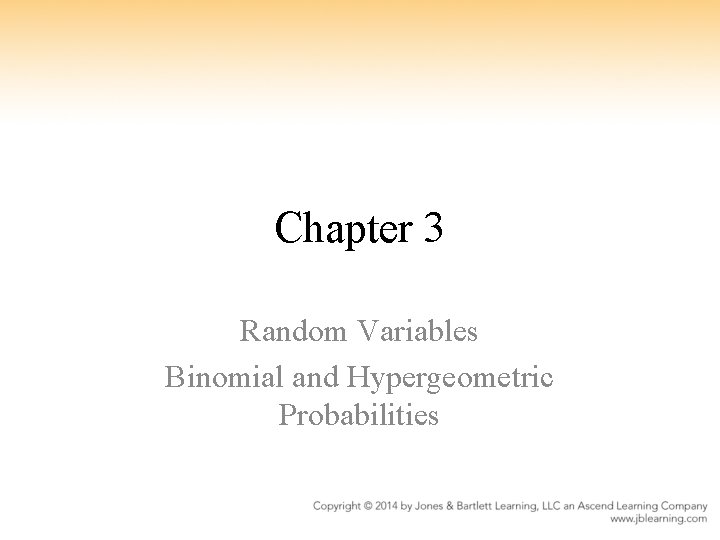 Chapter 3

Random Variables

Binomial and Hypergeometric Probabilities

Copyright © 2014 by Jones & Bartlett Learning, LLC an Ascend Learning Company
www.jblearning.com